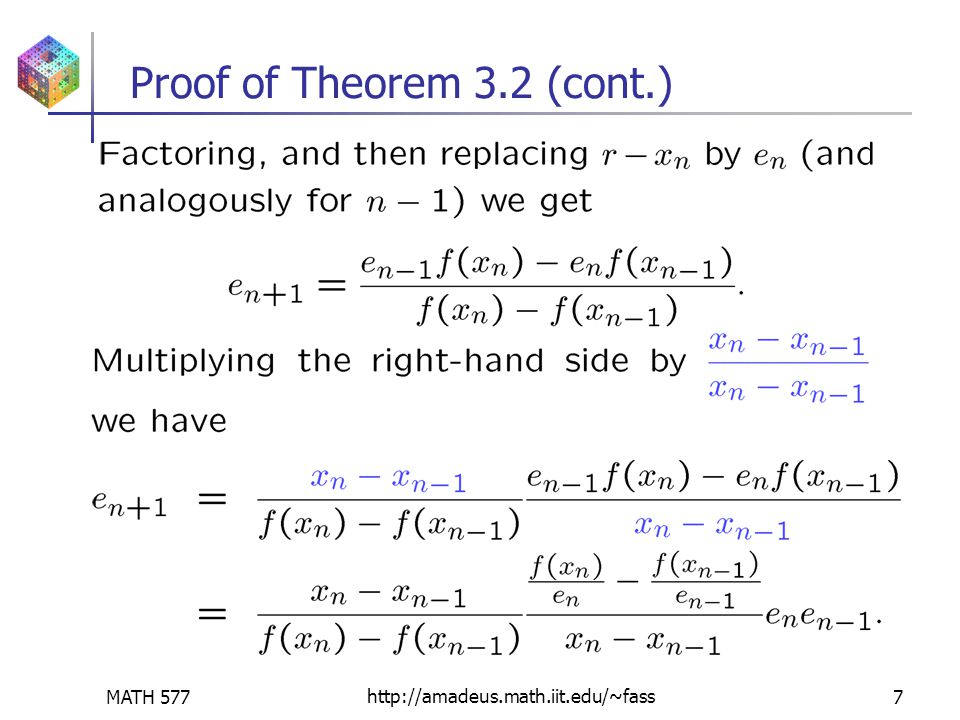 Proof of Theorem 3.2 (cont.)

Factoring, and then replacing $r - x_n$ by $e_n$ (and analogously for $n-1$) we get

$$e_{n+1} = \frac{e_{n-1}f(x_n) - e_n f(x_{n-1})}{f(x_n) - f(x_{n-1})}.$$

Multiplying the right-hand side by $\frac{x_n - x_{n-1}}{x_n - x_{n-1}}$ we have

$$e_{n+1} = \frac{x_n - x_{n-1}}{f(x_n) - f(x_{n-1})} \frac{e_{n-1}f(x_n) - e_n f(x_{n-1})}{x_n - x_{n-1}}$$

$$= \frac{x_n - x_{n-1}}{f(x_n) - f(x_{n-1})} \frac{\frac{f(x_n)}{e_n} - \frac{f(x_{n-1})}{e_{n-1}}}{x_n - x_{n-1}} e_n e_{n-1}.$$

MATH 577 http://amadeus.math.iit.edu/~fass 7